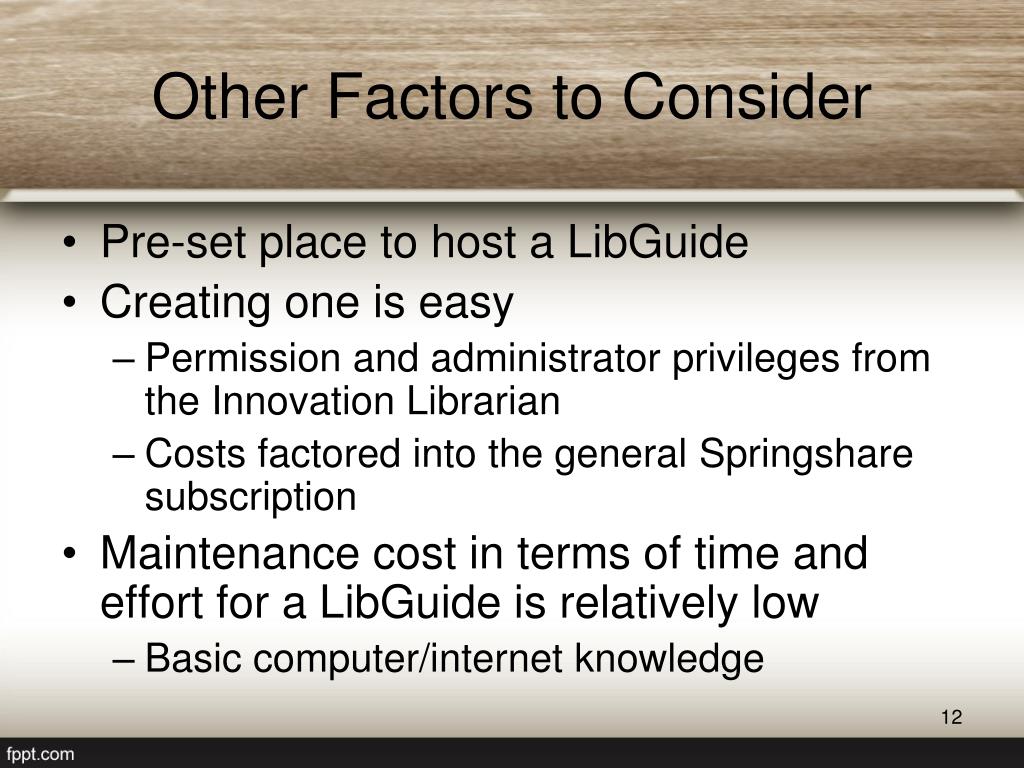 Other Factors to Consider

• Pre-set place to host a LibGuide
• Creating one is easy
– Permission and administrator privileges from the Innovation Librarian
– Costs factored into the general Springshare subscription
• Maintenance cost in terms of time and effort for a LibGuide is relatively low
– Basic computer/internet knowledge

12

fppt.com